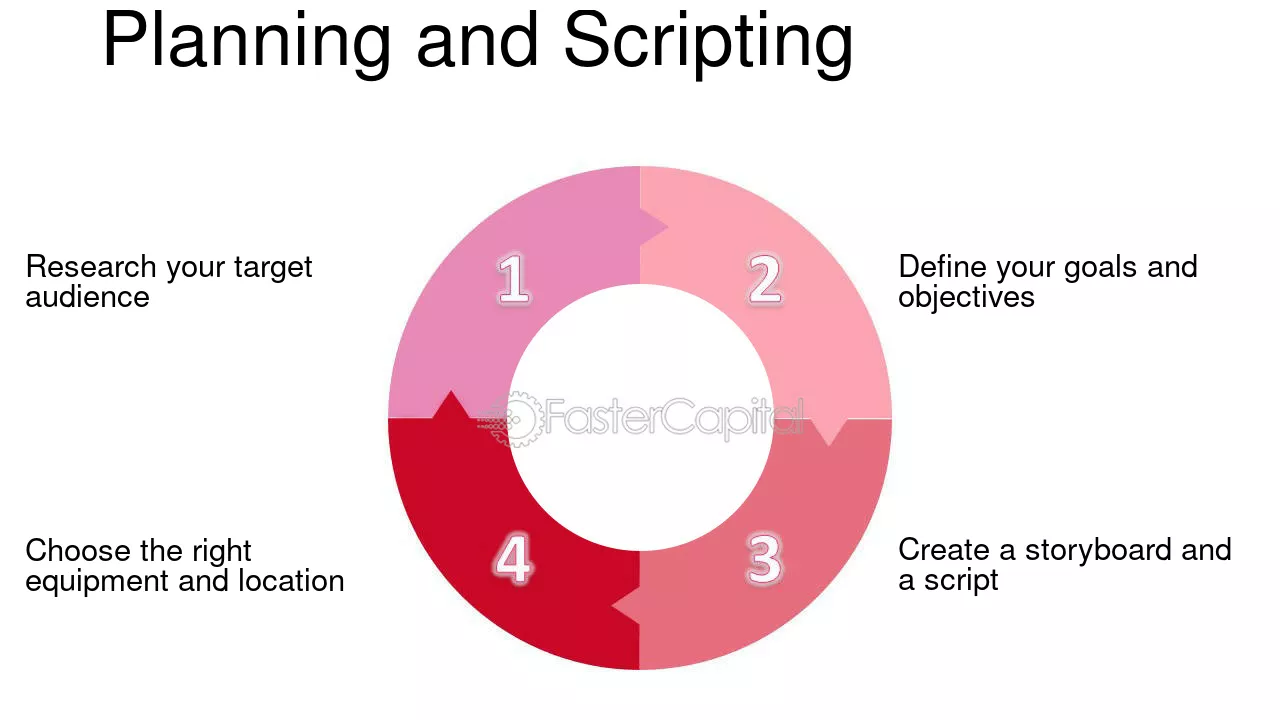 Planning and Scripting

Research your target audience

1

2

Define your goals and objectives

Choose the right equipment and location

4

3

Create a storyboard and a script

FasterCapital